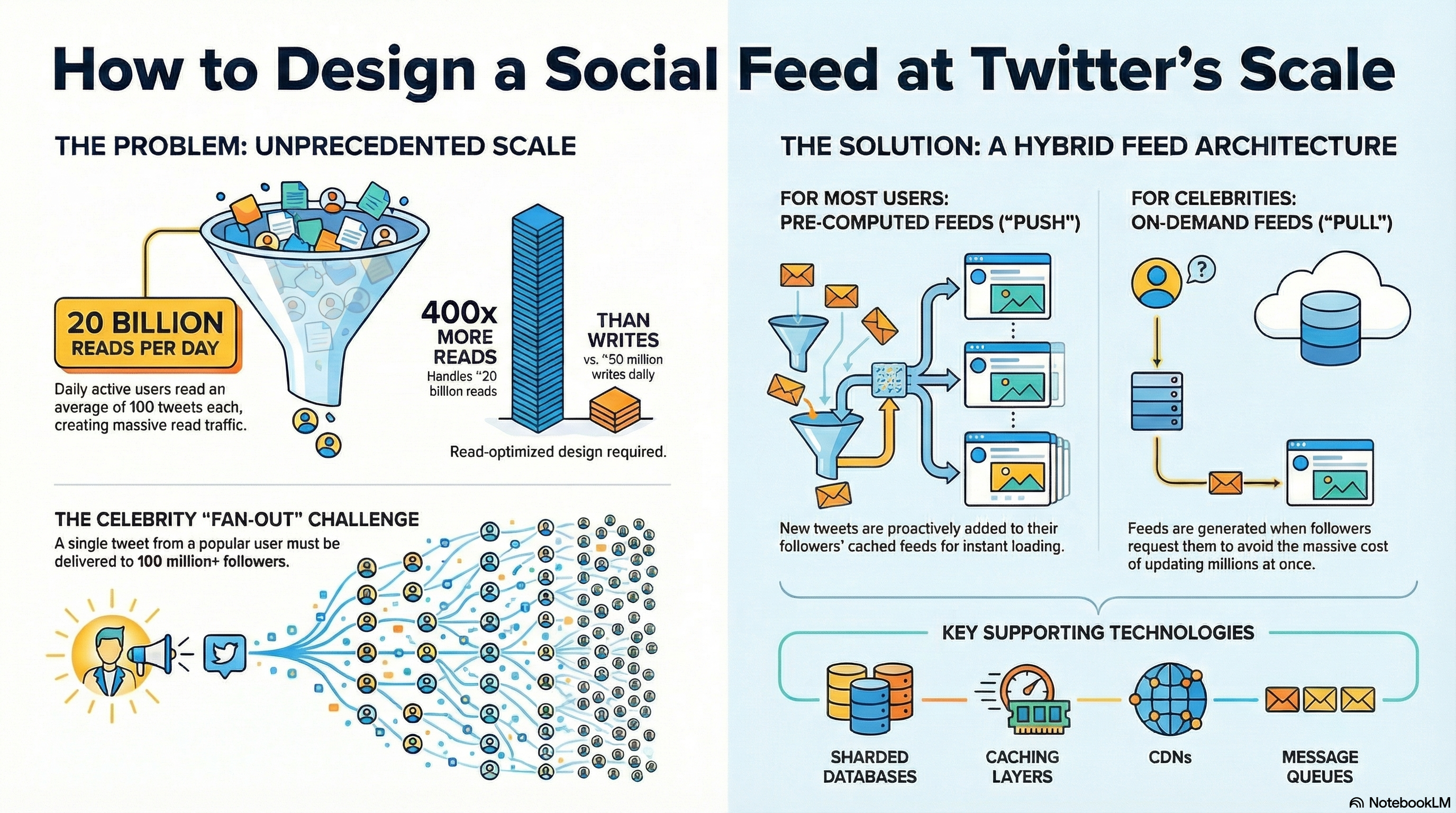 How to Design a Social Feed at Twitter's Scale

THE PROBLEM: UNPRECEDENTED SCALE

20 BILLION READS PER DAY

Daily active users read an average of 100 tweets each, creating massive read traffic.

400x MORE READS
Handles "20 billion reads

THAN WRITES
vs. "50 million writes daily

Read-optimized design required.

THE CELEBRITY "FAN-OUT" CHALLENGE
A single tweet from a popular user must be delivered to 100 million+ followers.

THE SOLUTION: A HYBRID FEED ARCHITECTURE

FOR MOST USERS: PRE-COMPUTED FEEDS ("PUSH")

New tweets are proactively added to their followers' cached feeds for instant loading.

FOR CELEBRITIES: ON-DEMAND FEEDS ("PULL")

?

Feeds are generated when followers request them to avoid the massive cost of updating millions at once.

KEY SUPPORTING TECHNOLOGIES

SHARDED DATABASES

CACHING LAYERS

CDNs

MESSAGE QUEUES

NotebookLM